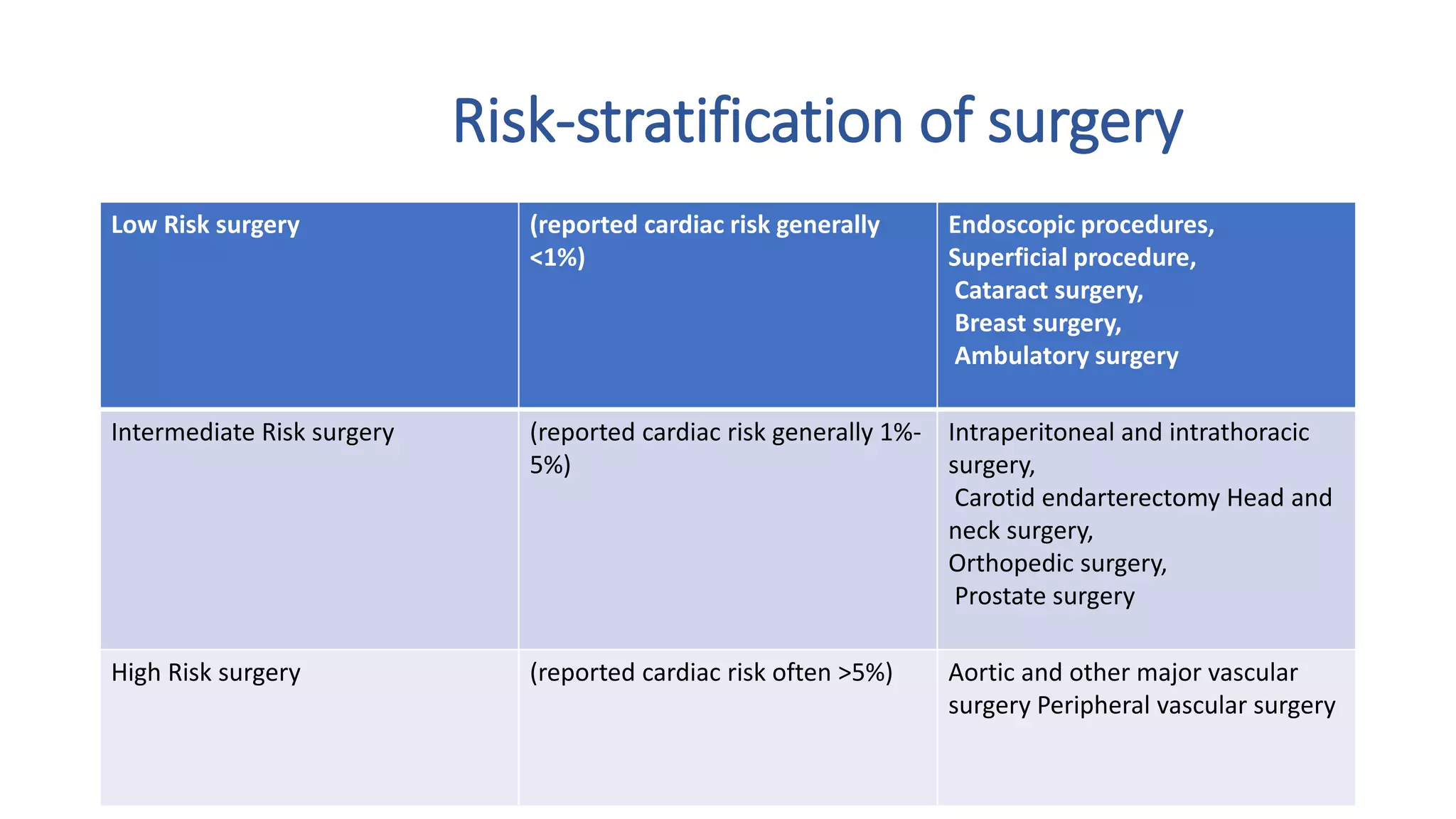 Risk-stratification of surgery

| Low Risk surgery | (reported cardiac risk generally <1%) | Endoscopic procedures, Superficial procedure, Cataract surgery, Breast surgery, Ambulatory surgery |
|---|---|---|
| Intermediate Risk surgery | (reported cardiac risk generally 1%-5%) | Intraperitoneal and intrathoracic surgery, Carotid endarterectomy Head and neck surgery, Orthopedic surgery, Prostate surgery |
| High Risk surgery | (reported cardiac risk often >5%) | Aortic and other major vascular surgery Peripheral vascular surgery |